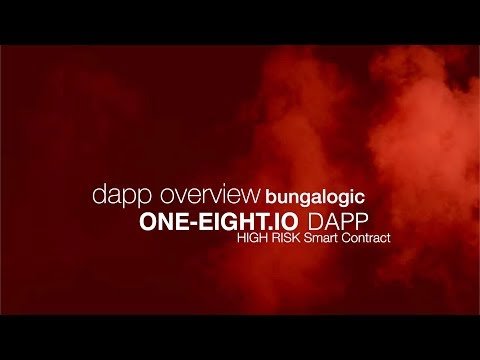 dapp overview bungalogic
ONE-EIGHT.IO DAPP
HIGH RISK Smart Contract